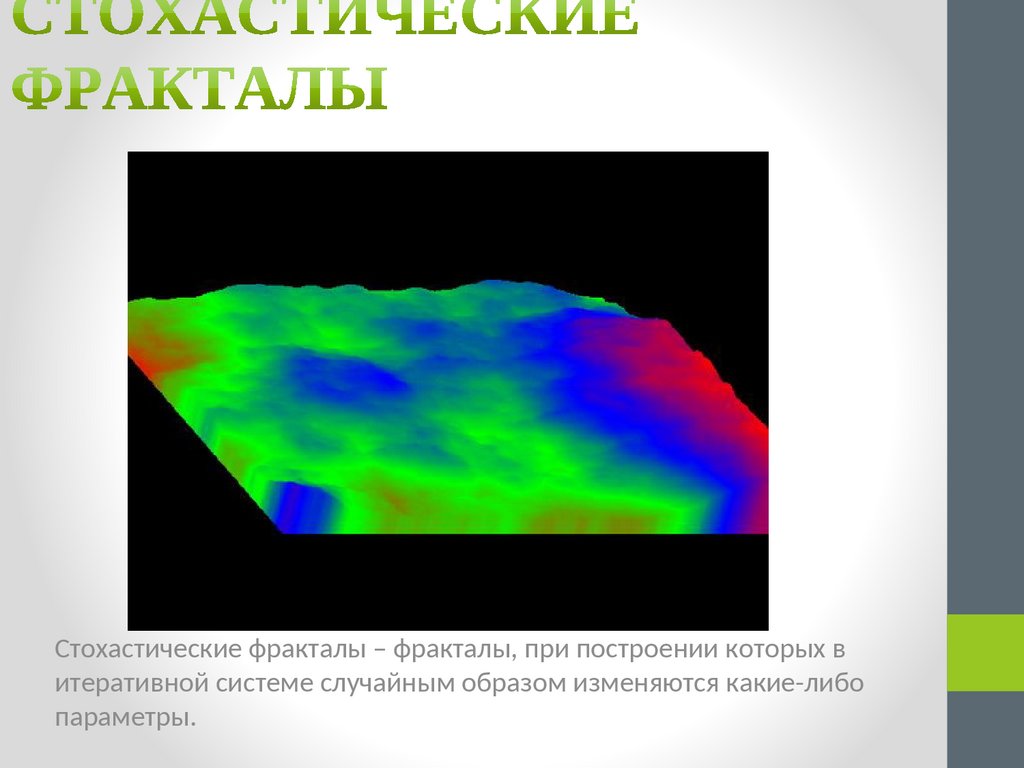 СТОХАСТИЧЕСКИЕ ФРАКТАЛЫ

Стохастические фракталы – фракталы, при построении которых в итеративной системе случайным образом изменяются какие-либо параметры.